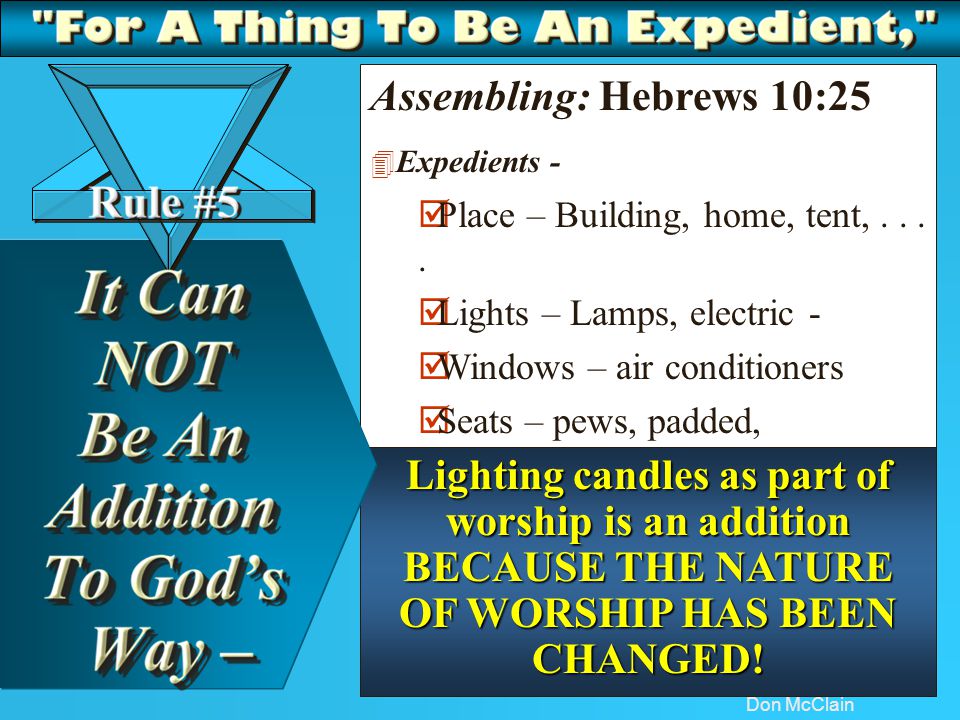 "For A Thing To Be An Expedient,"

Rule #5

It Can NOT Be An Addition To God's Way –

Assembling: Hebrews 10:25

Expedients -

Place – Building, home, tent, . . . .

Lights – Lamps, electric -

Windows – air conditioners

Seats – pews, padded,

Lighting candles as part of worship is an addition BECAUSE THE NATURE OF WORSHIP HAS BEEN CHANGED!

Don McClain